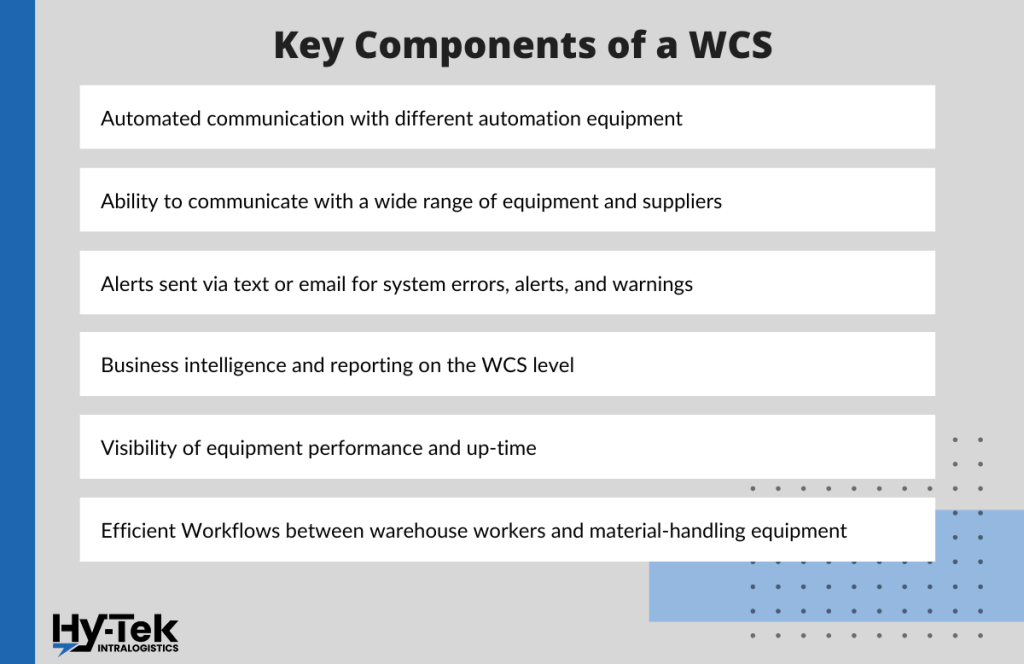 Key Components of a WCS

Automated communication with different automation equipment

Ability to communicate with a wide range of equipment and suppliers

Alerts sent via text or email for system errors, alerts, and warnings

Business intelligence and reporting on the WCS level

Visibility of equipment performance and up-time

Efficient Workflows between warehouse workers and material-handling equipment

Hy-Tek INTRALOGISTICS